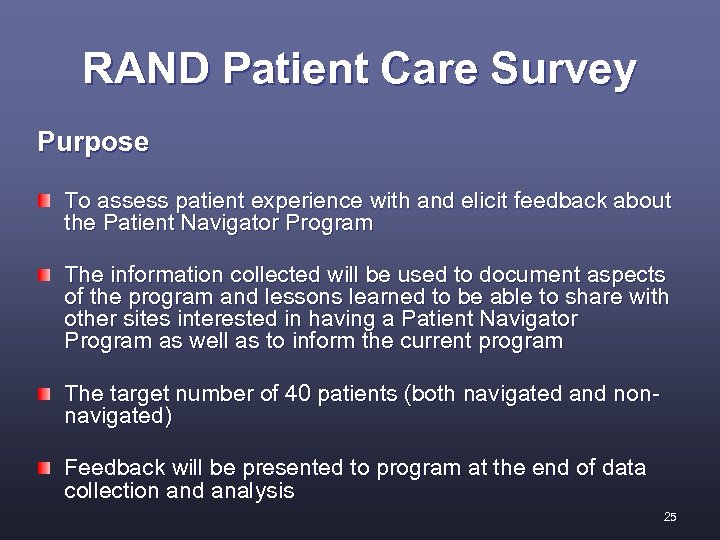 RAND Patient Care Survey

Purpose

To assess patient experience with and elicit feedback about the Patient Navigator Program

The information collected will be used to document aspects of the program and lessons learned to be able to share with other sites interested in having a Patient Navigator Program as well as to inform the current program

The target number of 40 patients (both navigated and non-navigated)

Feedback will be presented to program at the end of data collection and analysis

25